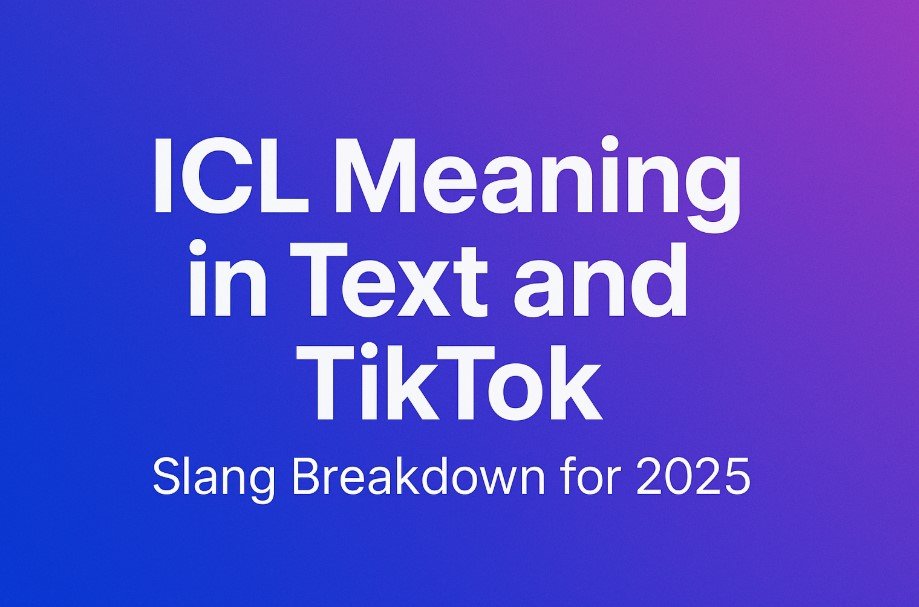 ICL Meaning in Text and TikTok

Slang Breakdown for 2025